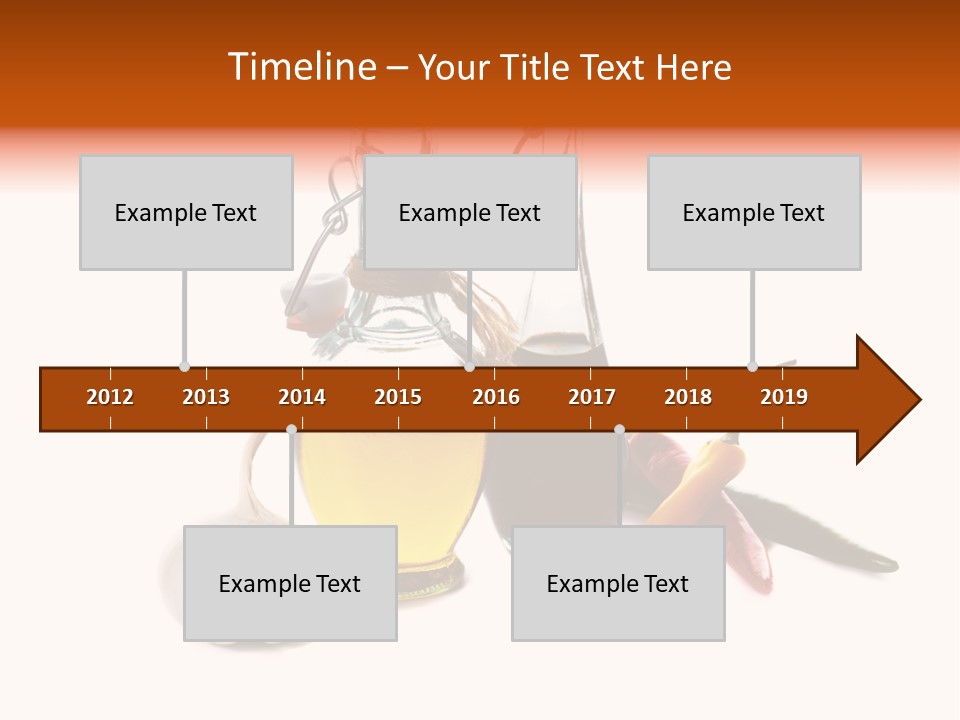 Timeline – Your Title Text Here

Example Text

Example Text

Example Text

2012 2013 2014 2015 2016 2017 2018 2019

Example Text

Example Text